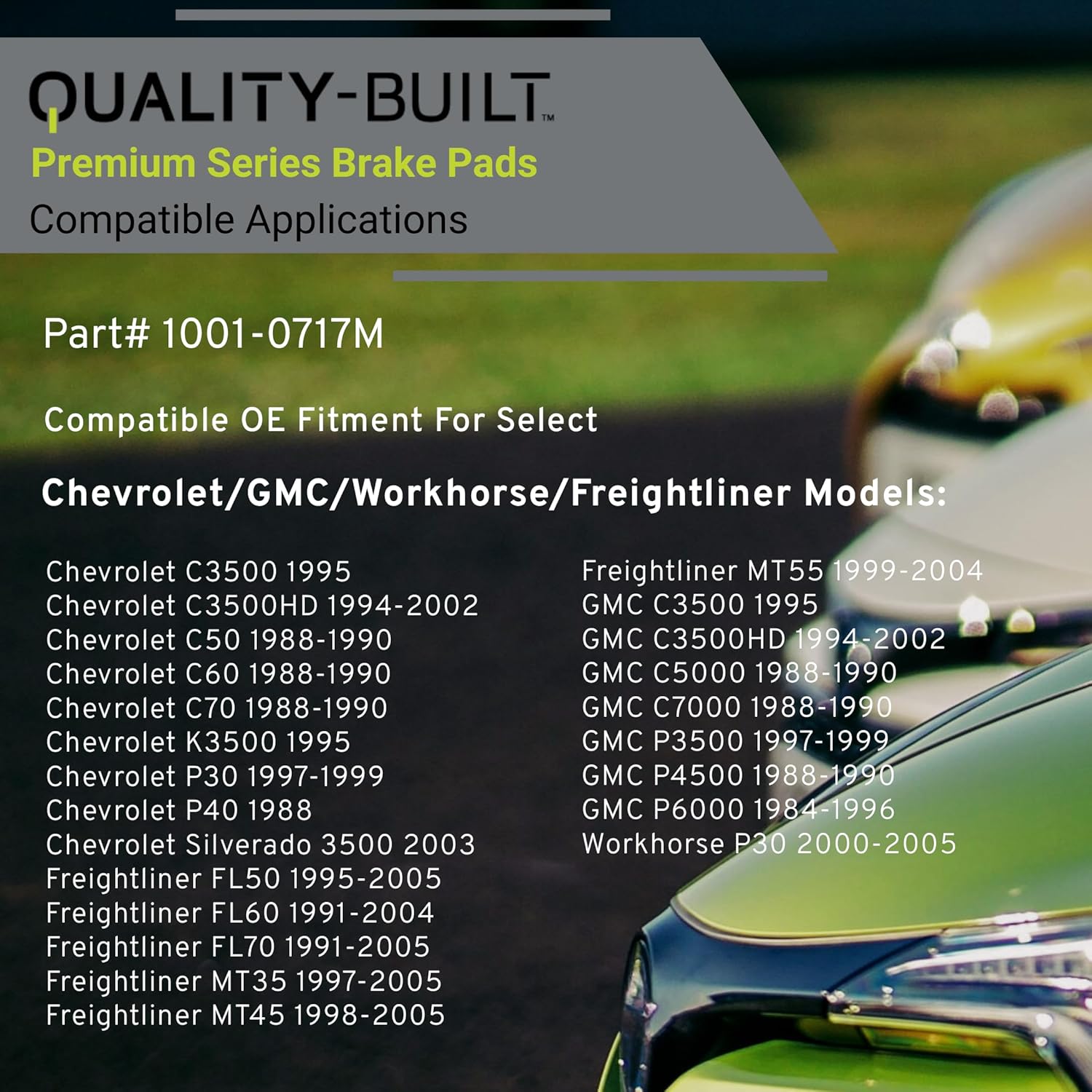 QUALITY-BUILT™
Premium Series Brake Pads
Compatible Applications

Part# 1001-0717M

Compatible OE Fitment For Select

Chevrolet/GMC/Workhorse/Freightliner Models:

Chevrolet C3500 1995
Chevrolet C3500HD 1994-2002
Chevrolet C50 1988-1990
Chevrolet C60 1988-1990
Chevrolet C70 1988-1990
Chevrolet K3500 1995
Chevrolet P30 1997-1999
Chevrolet P40 1988
Chevrolet Silverado 3500 2003
Freightliner FL50 1995-2005
Freightliner FL60 1991-2004
Freightliner FL70 1991-2005
Freightliner MT35 1997-2005
Freightliner MT45 1998-2005

Freightliner MT55 1999-2004
GMC C3500 1995
GMC C3500HD 1994-2002
GMC C5000 1988-1990
GMC C7000 1988-1990
GMC P3500 1997-1999
GMC P4500 1988-1990
GMC P6000 1984-1996
Workhorse P30 2000-2005